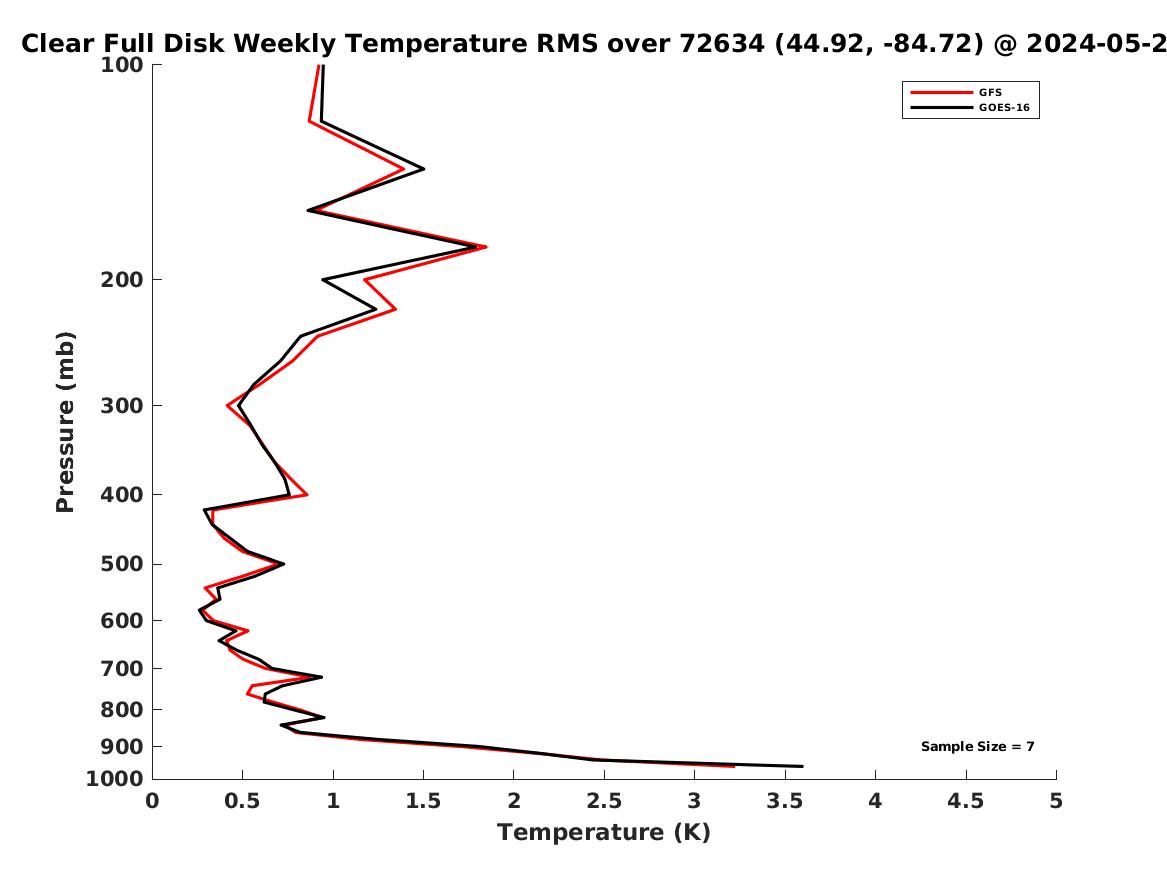 Clear Full Disk Weekly Temperature RMS over 72634 (44.92, -84.72) @ 2024-05-2

GFS
GOES-16

Pressure (mb)
100
200
300
400
500
600
700
800
900
1000

Sample Size = 7

0
0.5
1
1.5
2
2.5
3
3.5
4
4.5
5
Temperature (K)